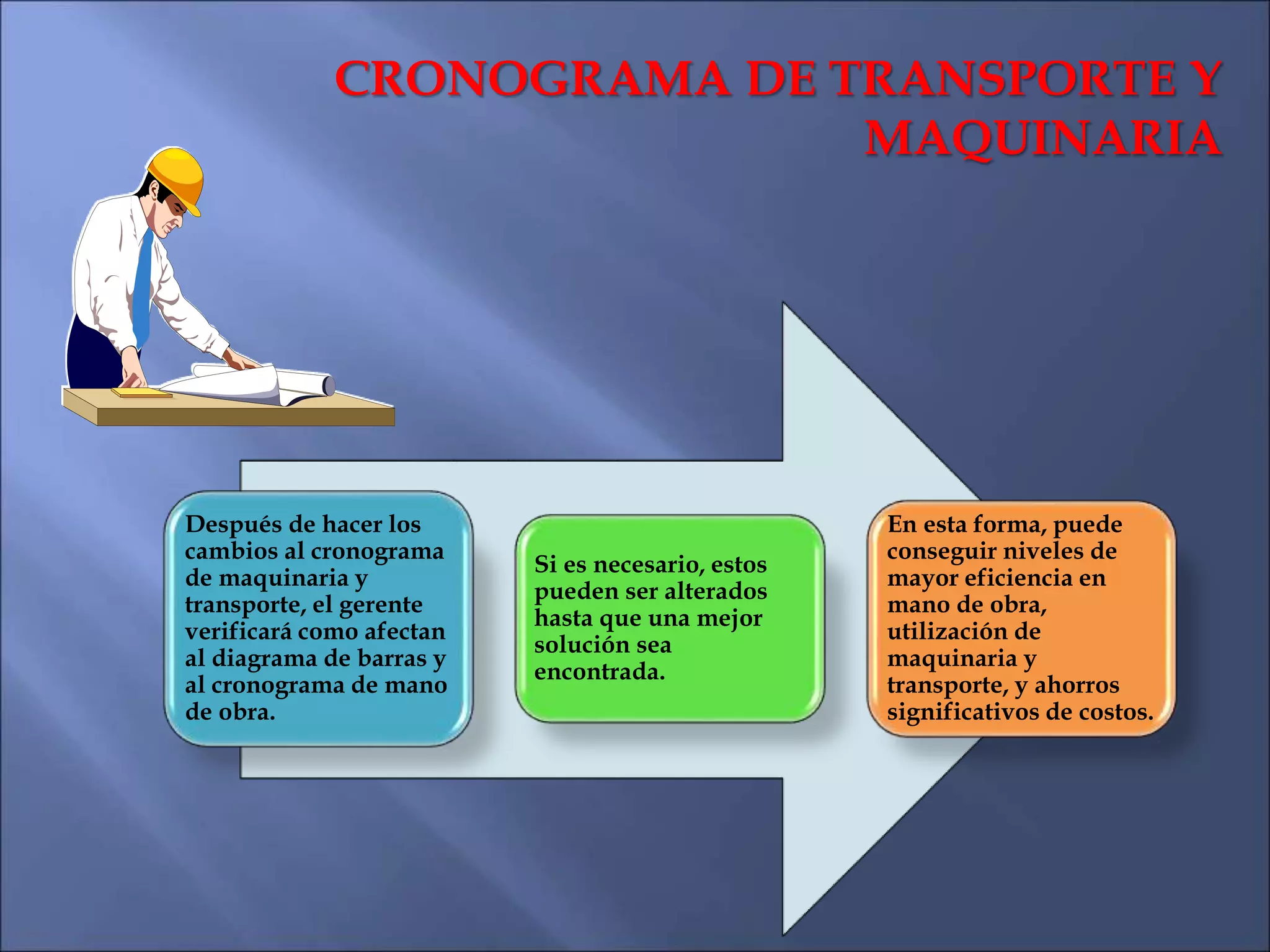 CRONOGRAMA DE TRANSPORTE Y MAQUINARIA

Después de hacer los cambios al cronograma de maquinaria y transporte, el gerente verificará como afectan al diagrama de barras y al cronograma de mano de obra.

Si es necesario, estos pueden ser alterados hasta que una mejor solución sea encontrada.

En esta forma, puede conseguir niveles de mayor eficiencia en mano de obra, utilización de maquinaria y transporte, y ahorros significativos de costos.